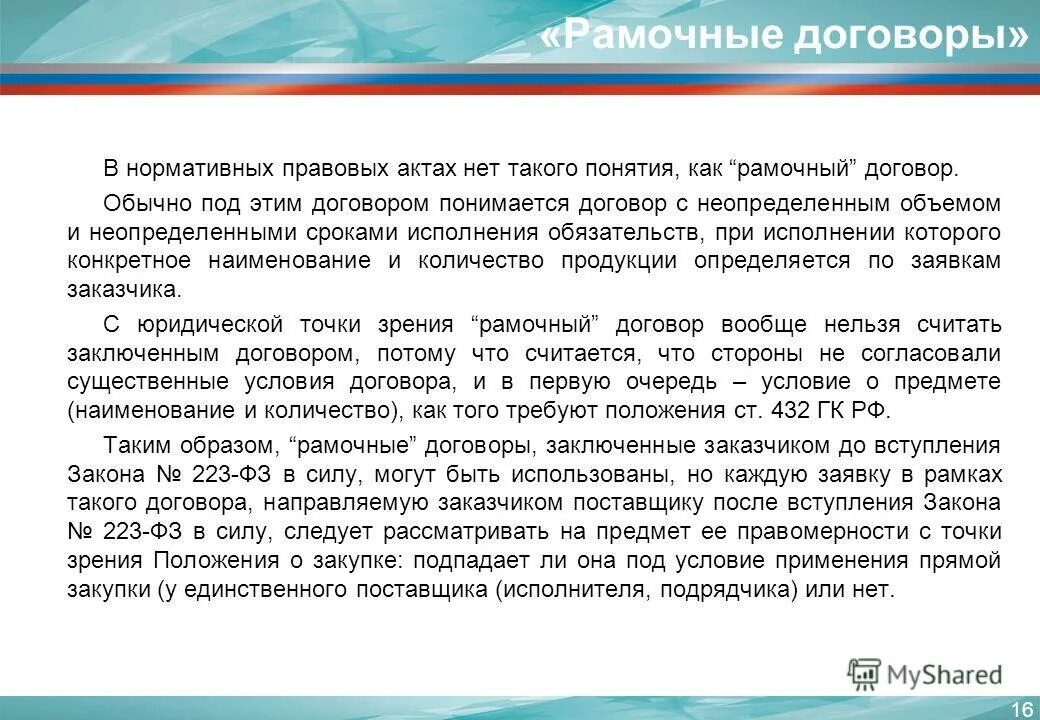 «Рамочные договоры»

В нормативных правовых актах нет такого понятия, как “рамочный” договор.

Обычно под этим договором понимается договор с неопределенным объемом и неопределенными сроками исполнения обязательств, при исполнении которого конкретное наименование и количество продукции определяется по заявкам заказчика.

С юридической точки зрения “рамочный” договор вообще нельзя считать заключенным договором, потому что считается, что стороны не согласовали существенные условия договора, и в первую очередь – условие о предмете (наименование и количество), как того требуют положения ст. 432 ГК РФ.

Таким образом, “рамочные” договоры, заключенные заказчиком до вступления Закона № 223-ФЗ в силу, могут быть использованы, но каждую заявку в рамках такого договора, направляемую заказчиком поставщику после вступления Закона № 223-ФЗ в силу, следует рассматривать на предмет ее правомерности с точки зрения Положения о закупке: подпадает ли она под условие применения прямой закупки (у единственного поставщика (исполнителя, подрядчика) или нет.

MyShared

16